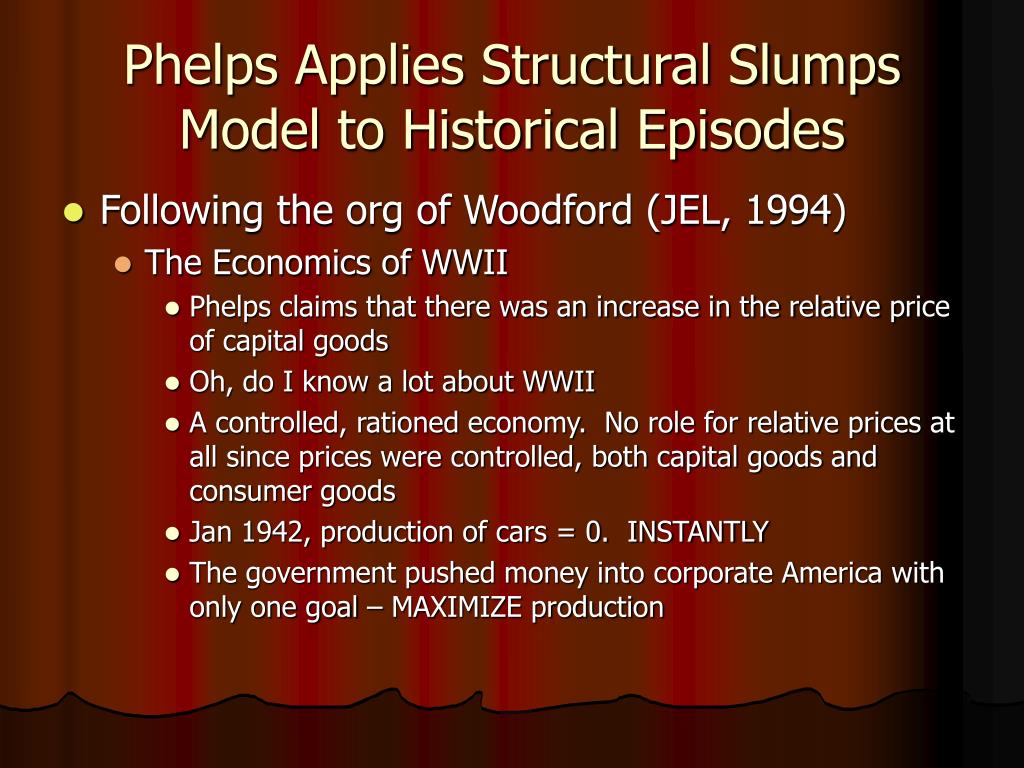 Phelps Applies Structural Slumps Model to Historical Episodes

- Following the org of Woodford (JEL, 1994)
  - The Economics of WWII
    - Phelps claims that there was an increase in the relative price of capital goods
    - Oh, do I know a lot about WWII
    - A controlled, rationed economy. No role for relative prices at all since prices were controlled, both capital goods and consumer goods
    - Jan 1942, production of cars = 0. INSTANTLY
    - The government pushed money into corporate America with only one goal – MAXIMIZE production